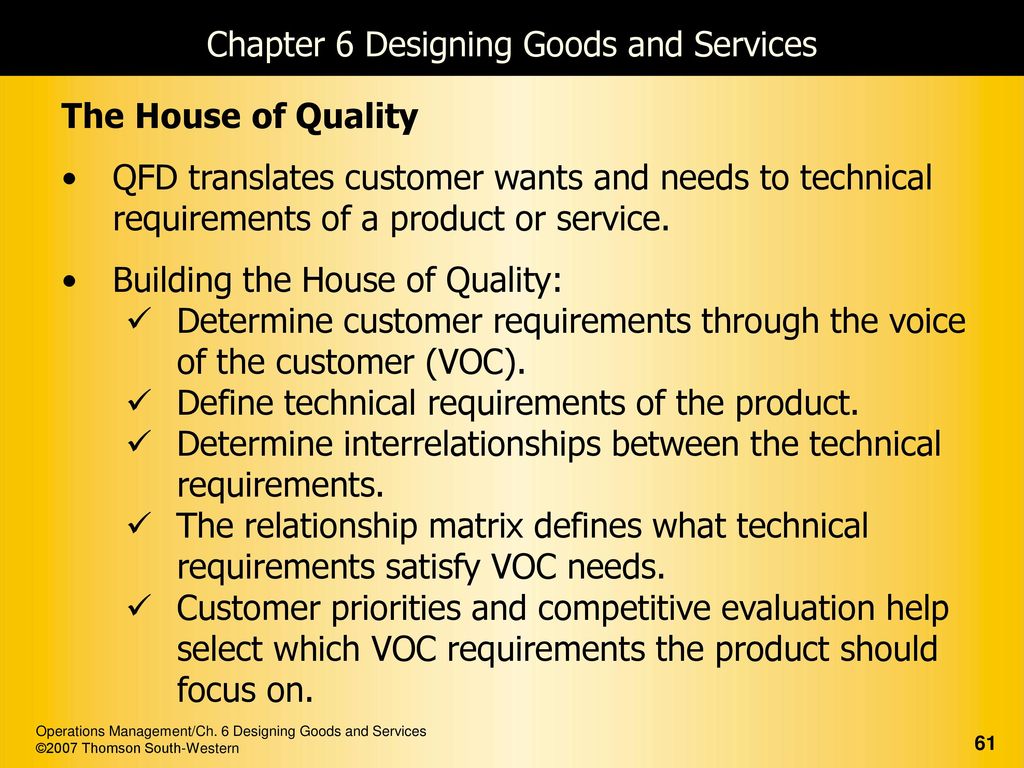 Chapter 6 Designing Goods and Services

The House of Quality

• QFD translates customer wants and needs to technical requirements of a product or service.

• Building the House of Quality:
✓ Determine customer requirements through the voice of the customer (VOC).
✓ Define technical requirements of the product.
✓ Determine interrelationships between the technical requirements.
✓ The relationship matrix defines what technical requirements satisfy VOC needs.
✓ Customer priorities and competitive evaluation help select which VOC requirements the product should focus on.

Operations Management/Ch. 6 Designing Goods and Services
©2007 Thomson South-Western

61